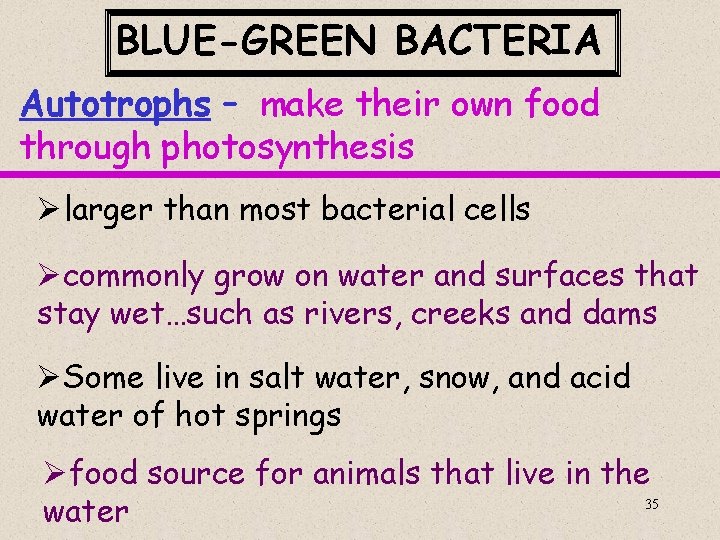 BLUE-GREEN BACTERIA

Autotrophs – make their own food through photosynthesis

➢larger than most bacterial cells

➢commonly grow on water and surfaces that stay wet…such as rivers, creeks and dams

➢Some live in salt water, snow, and acid water of hot springs

➢food source for animals that live in the water

35